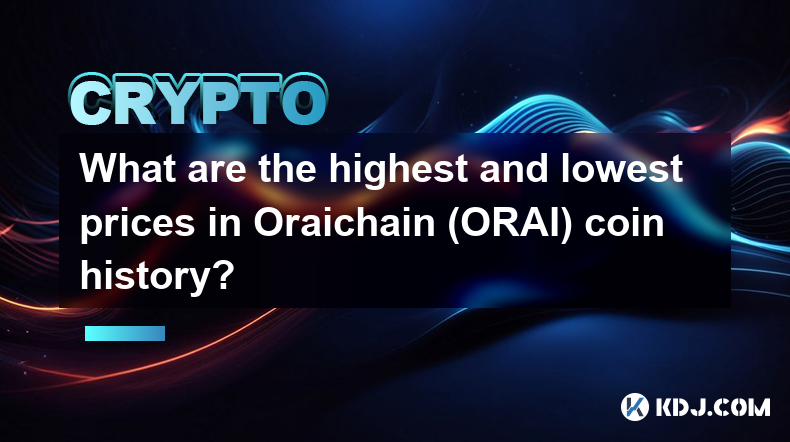 CRYPTO

What are the highest and lowest prices in Oraichain (ORAI) coin history?

KDJ.COM